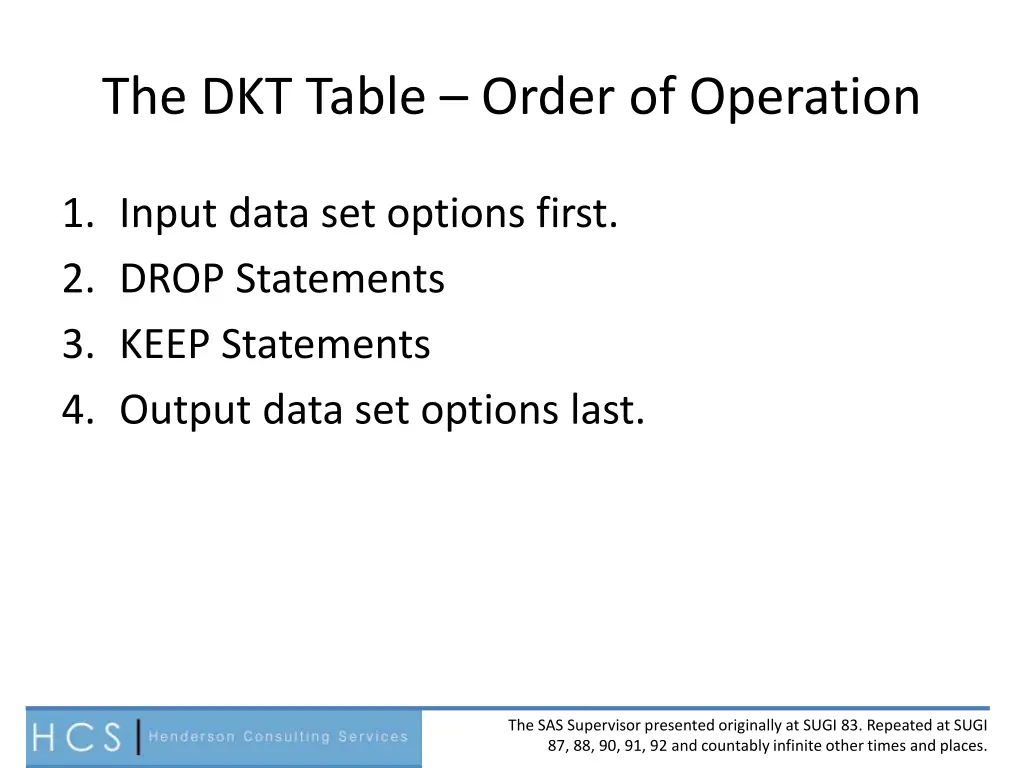 The DKT Table – Order of Operation

1. Input data set options first.
2. DROP Statements
3. KEEP Statements
4. Output data set options last.

HCS | Henderson Consulting Services

The SAS Supervisor presented originally at SUGI 83. Repeated at SUGI 87, 88, 90, 91, 92 and countably infinite other times and places.